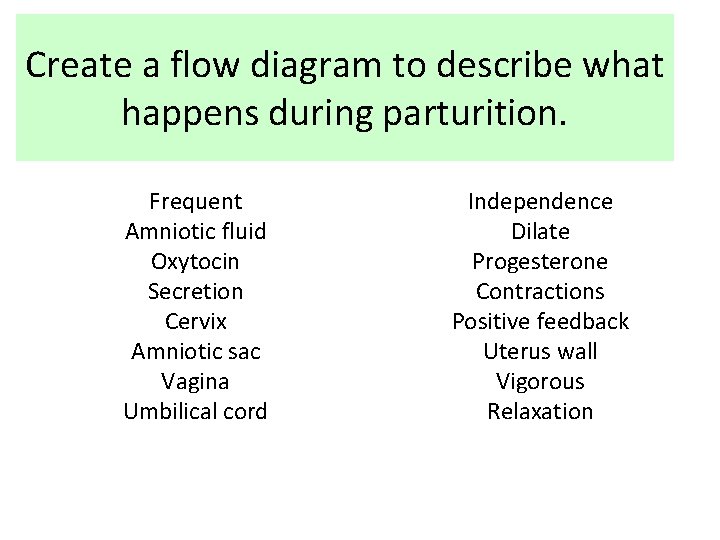 Create a flow diagram to describe what happens during parturition.

Frequent
Amniotic fluid
Oxytocin
Secretion
Cervix
Amniotic sac
Vagina
Umbilical cord

Independence
Dilate
Progesterone
Contractions
Positive feedback
Uterus wall
Vigorous
Relaxation